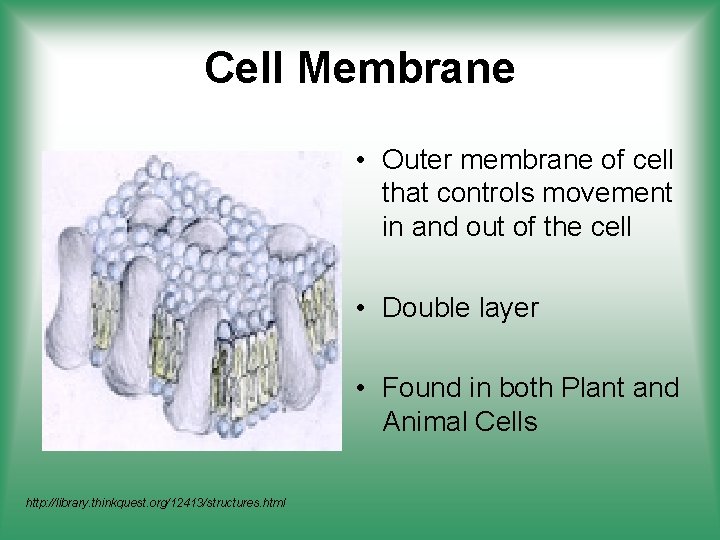 Cell Membrane

• Outer membrane of cell that controls movement in and out of the cell

• Double layer

• Found in both Plant and Animal Cells

http://library.thinkquest.org/12413/structures.html